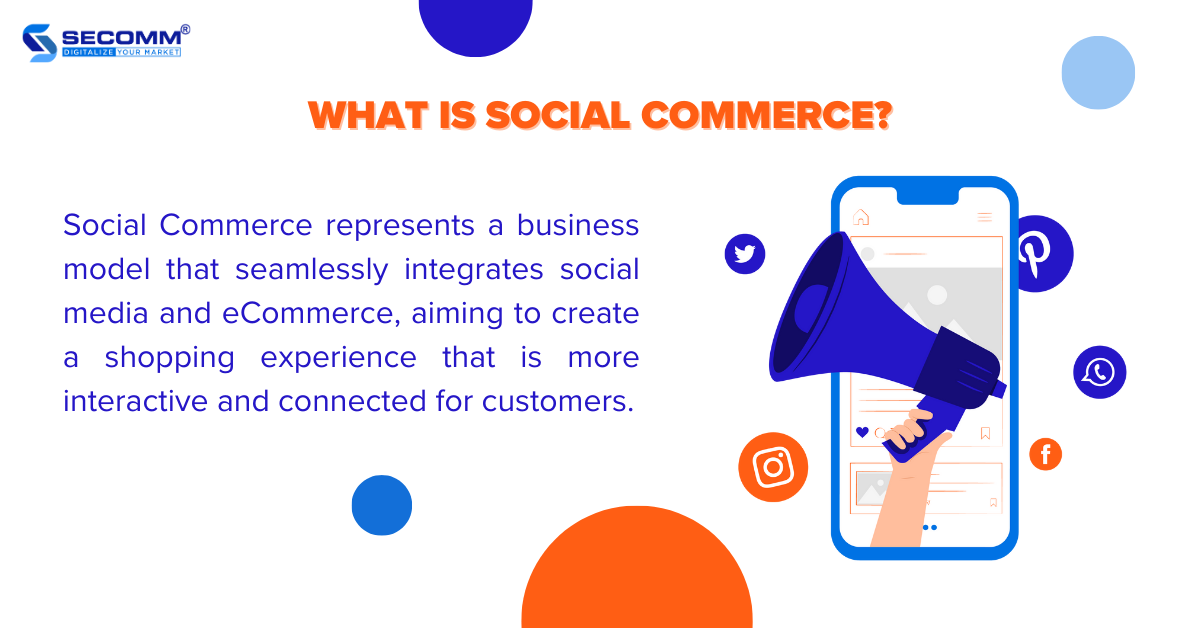 SECOMM®
DIGITALIZE YOUR MARKET

WHAT IS SOCIAL COMMERCE?

Social Commerce represents a business model that seamlessly integrates social media and eCommerce, aiming to create a shopping experience that is more interactive and connected for customers.